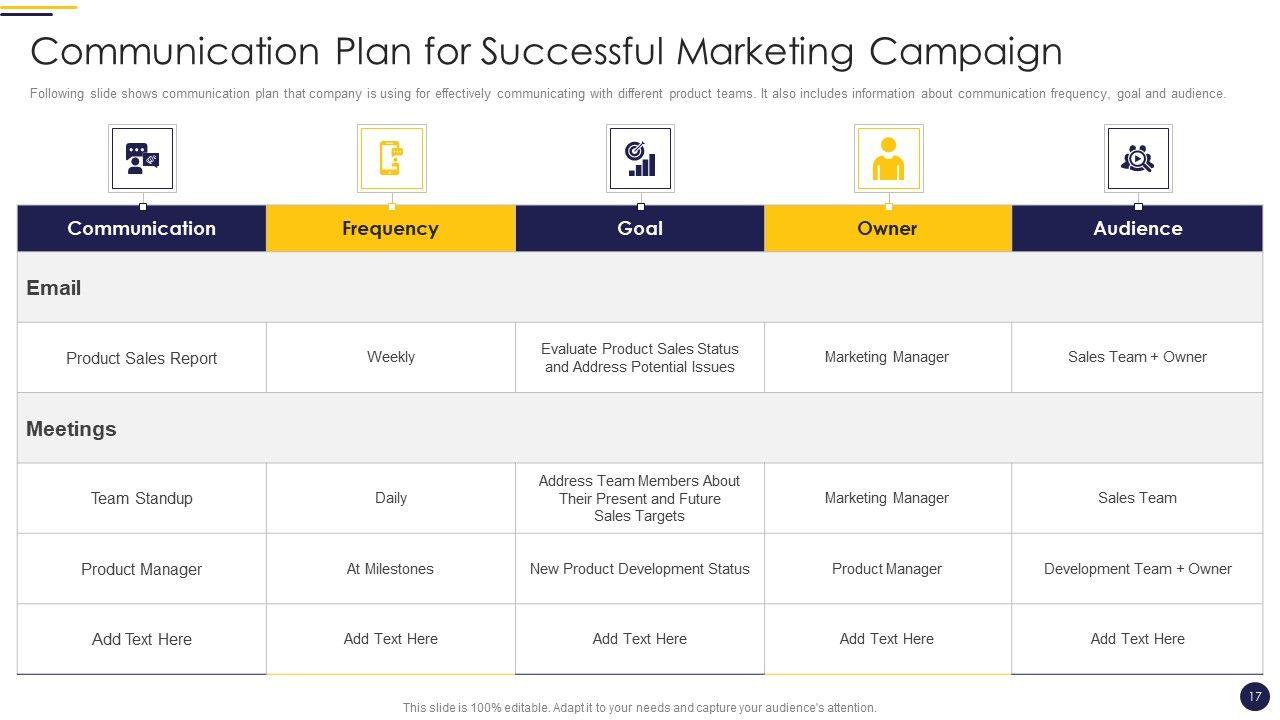 Communication Plan for Successful Marketing Campaign

Following slide shows communication plan that company is using for effectively communicating with different product teams. It also includes information about communication frequency, goal and audience.

| Communication | Frequency | Goal | Owner | Audience |
|---|---|---|---|---|
| Email | | | | |
| Product Sales Report | Weekly | Evaluate Product Sales Status and Address Potential Issues | Marketing Manager | Sales Team + Owner |
| Meetings | | | | |
| Team Standup | Daily | Address Team Members About Their Present and Future Sales Targets | Marketing Manager | Sales Team |
| Product Manager | At Milestones | New Product Development Status | Product Manager | Development Team + Owner |
| Add Text Here | Add Text Here | Add Text Here | Add Text Here | Add Text Here |

This slide is 100% editable. Adapt it to your needs and capture your audience's attention.

17